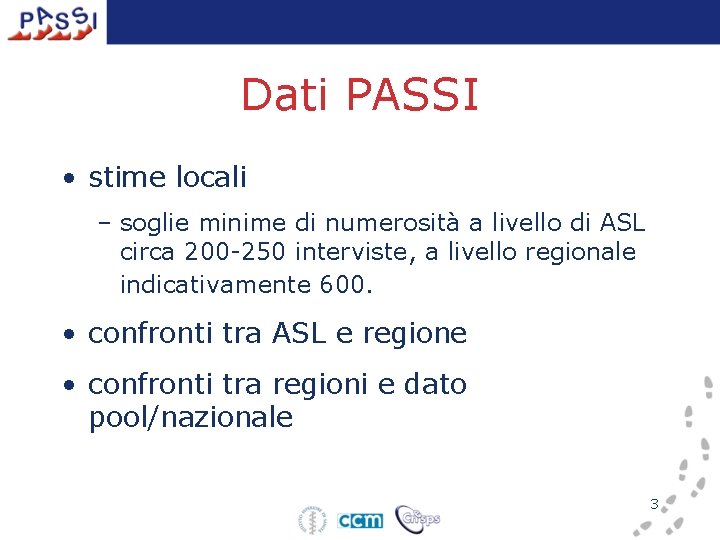 PASSI

Dati PASSI

• stime locali
  – soglie minime di numerosità a livello di ASL circa 200-250 interviste, a livello regionale indicativamente 600.
• confronti tra ASL e regione
• confronti tra regioni e dato pool/nazionale

3

ccm Cnesps